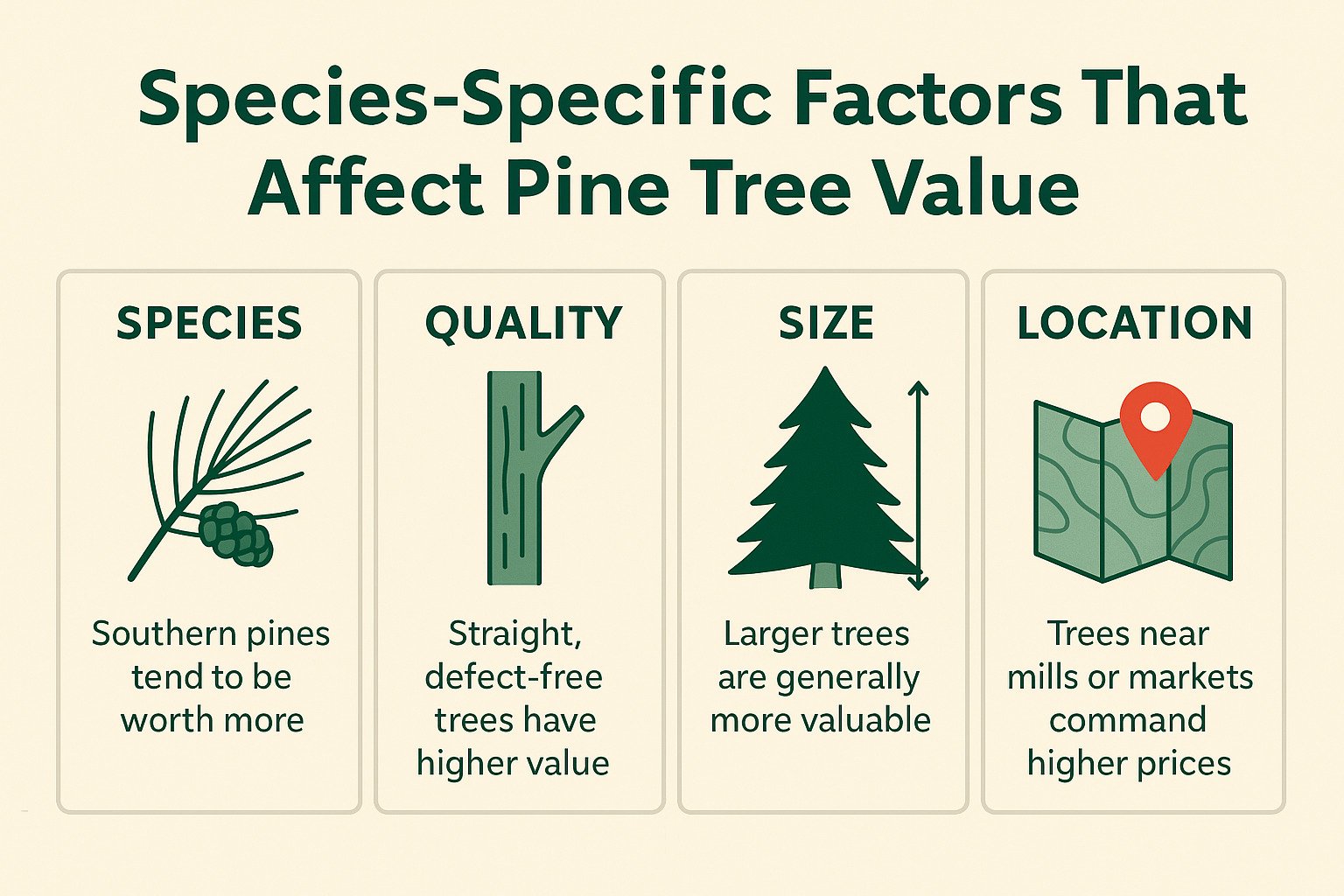 Species-Specific Factors That Affect Pine Tree Value

SPECIES

Southern pines tend to be worth more

QUALITY

Straight, defect-free trees have higher value

SIZE

Larger trees are generally more valuable

LOCATION

Trees near mills or markets command higher prices